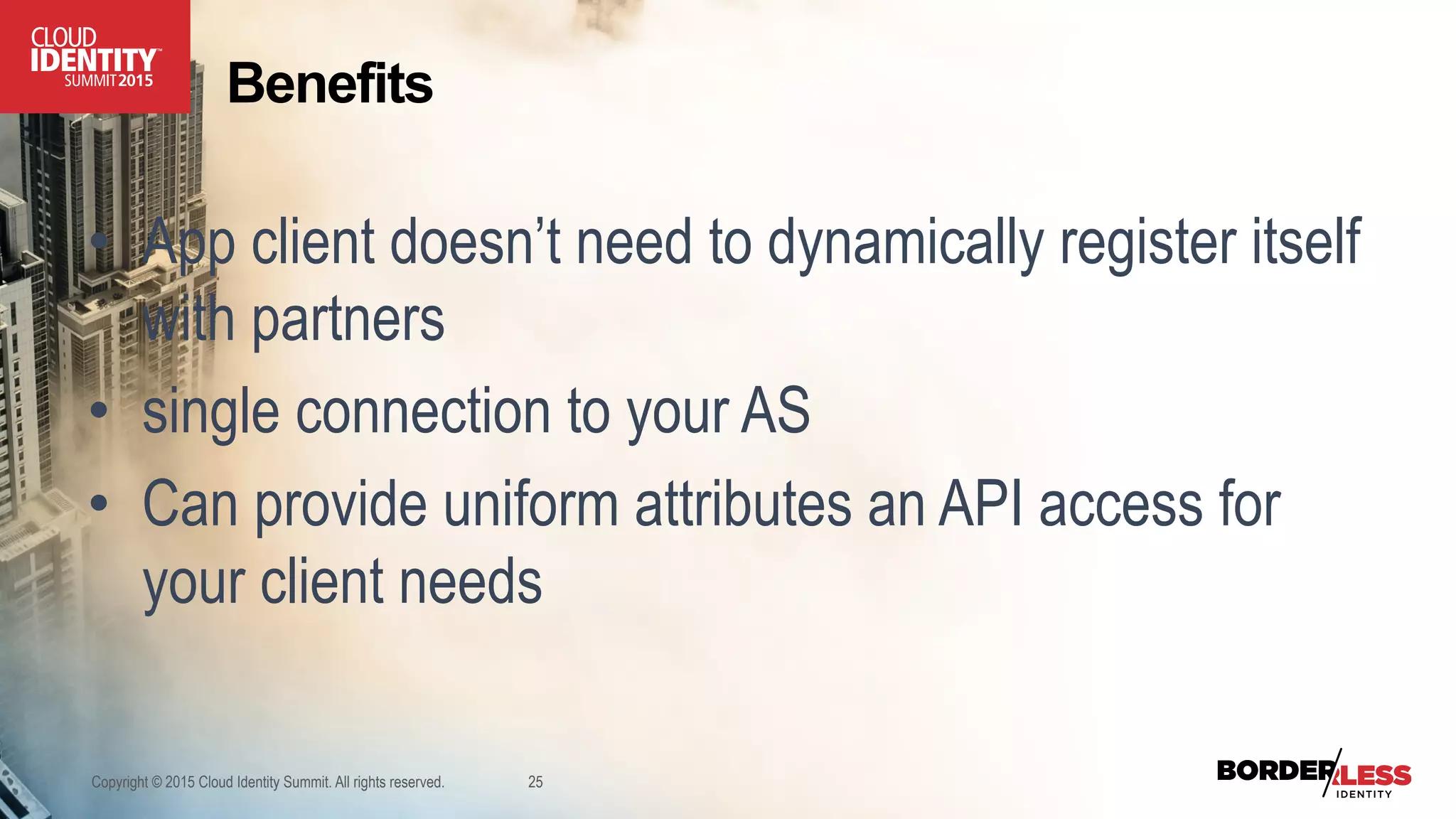 CLOUD IDENTITY™ SUMMIT 2015

Benefits

• App client doesn't need to dynamically register itself with partners
• single connection to your AS
• Can provide uniform attributes an API access for your client needs

Copyright © 2015 Cloud Identity Summit. All rights reserved.

25

BORDERLESS IDENTITY